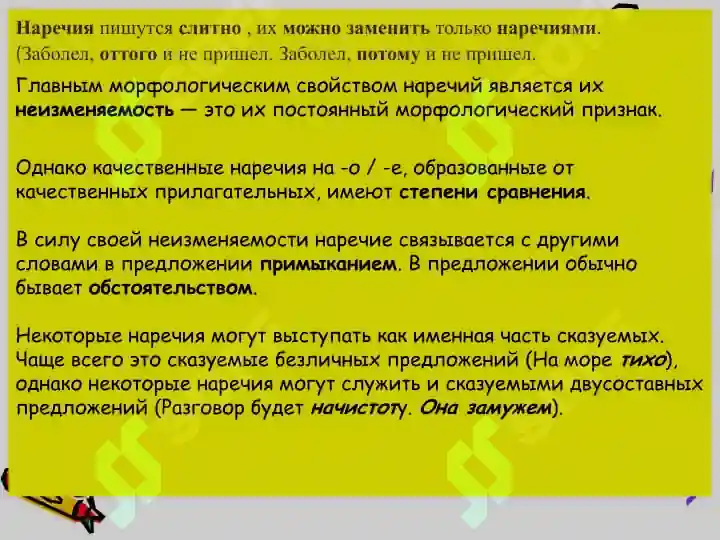 Наречия пишутся слитно , их можно заменить только наречиями. (Заболел, оттого и не пришел. Заболел, потому и не пришел.

Главным морфологическим свойством наречий является их неизменяемость — это их постоянный морфологический признак.

Однако качественные наречия на -о / -е, образованные от качественных прилагательных, имеют степени сравнения.

В силу своей неизменяемости наречие связывается с другими словами в предложении примыканием. В предложении обычно бывает обстоятельством.

Некоторые наречия могут выступать как именная часть сказуемых. Чаще всего это сказуемые безличных предложений (На море тихо), однако некоторые наречия могут служить и сказуемыми двусоставных предложений (Разговор будет начистоту. Она замужем).